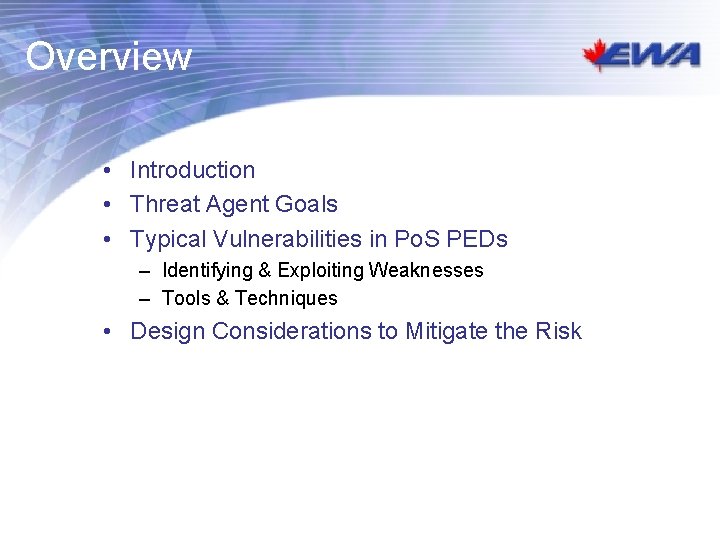 Overview

EWA

• Introduction
• Threat Agent Goals
• Typical Vulnerabilities in PoS PEDs
– Identifying & Exploiting Weaknesses
– Tools & Techniques
• Design Considerations to Mitigate the Risk